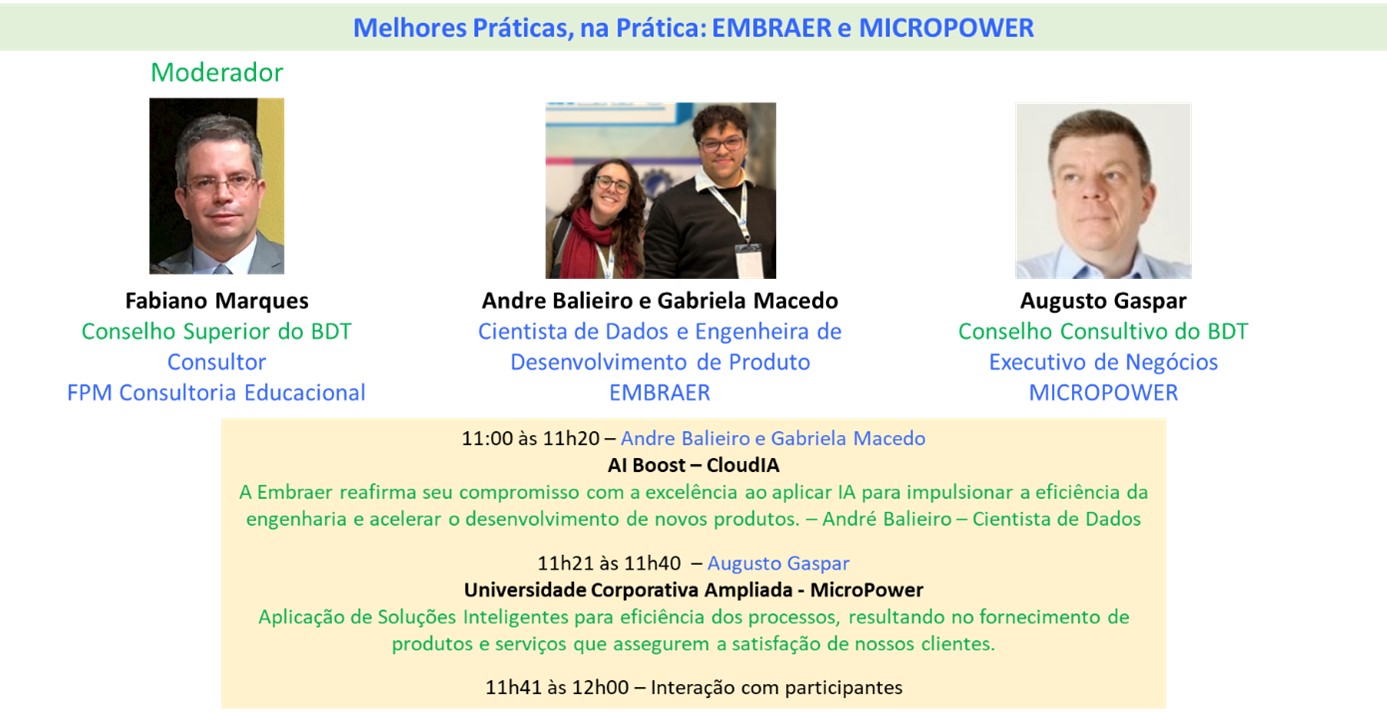 Melhores Práticas, na Prática: EMBRAER e MICROPOWER

Moderador

Fabiano Marques
Conselho Superior do BDT
Consultor
FPM Consultoria Educacional

Andre Balieiro e Gabriela Macedo
Cientista de Dados e Engenheira de Desenvolvimento de Produto
EMBRAER

Augusto Gaspar
Conselho Consultivo do BDT
Executivo de Negócios
MICROPOWER

11:00 às 11h20 – Andre Balieiro e Gabriela Macedo
AI Boost – CloudIA
A Embraer reafirma seu compromisso com a excelência ao aplicar IA para impulsionar a eficiência da engenharia e acelerar o desenvolvimento de novos produtos. – André Balieiro – Cientista de Dados

11h21 às 11h40 – Augusto Gaspar
Universidade Corporativa Ampliada - MicroPower
Aplicação de Soluções Inteligentes para eficiência dos processos, resultando no fornecimento de produtos e serviços que assegurem a satisfação de nossos clientes.

11h41 às 12h00 – Interação com participantes